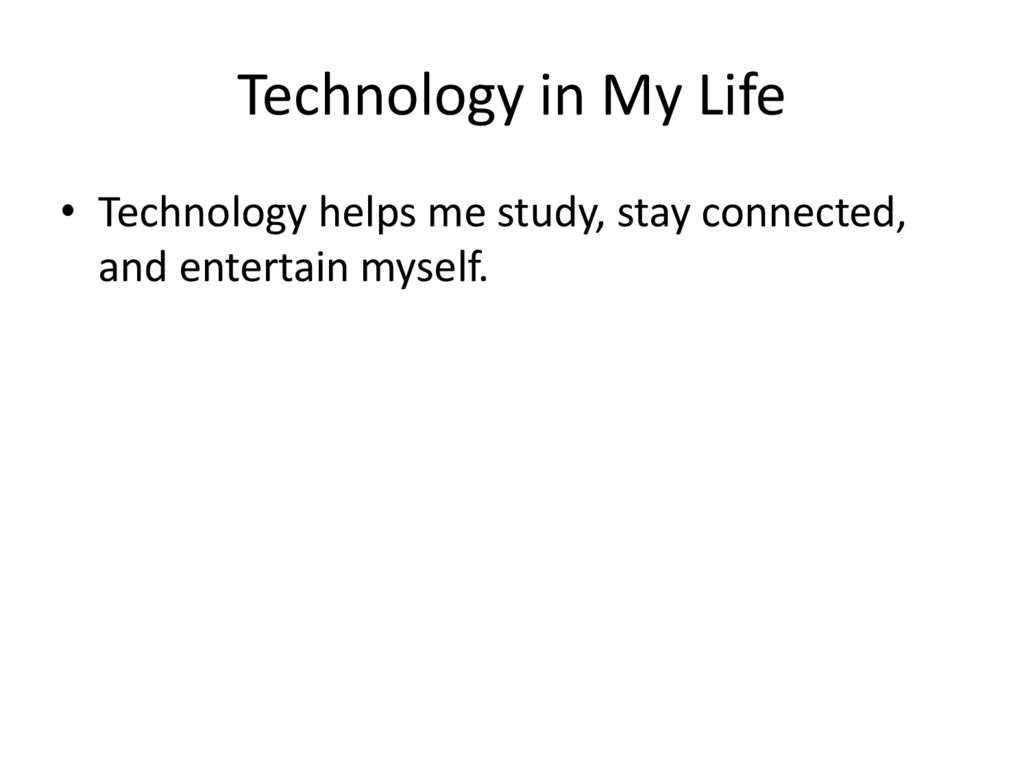 Technology in My Life

• Technology helps me study, stay connected, and entertain myself.